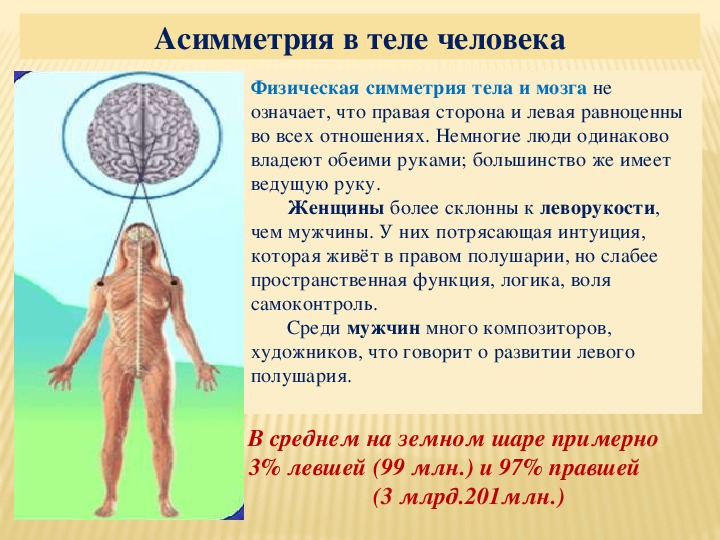 Асимметрия в теле человека

Физическая симметрия тела и мозга не означает, что правая сторона и левая равноценны во всех отношениях. Немногие люди одинаково владеют обеими руками; большинство же имеет ведущую руку.

Женщины более склонны к леворукости, чем мужчины. У них потрясающая интуиция, которая живёт в правом полушарии, но слабее пространственная функция, логика, воля самоконтроль.

Среди мужчин много композиторов, художников, что говорит о развитии левого полушария.

В среднем на земном шаре примерно 3% левшей (99 млн.) и 97% правшей (3 млрд.201млн.)